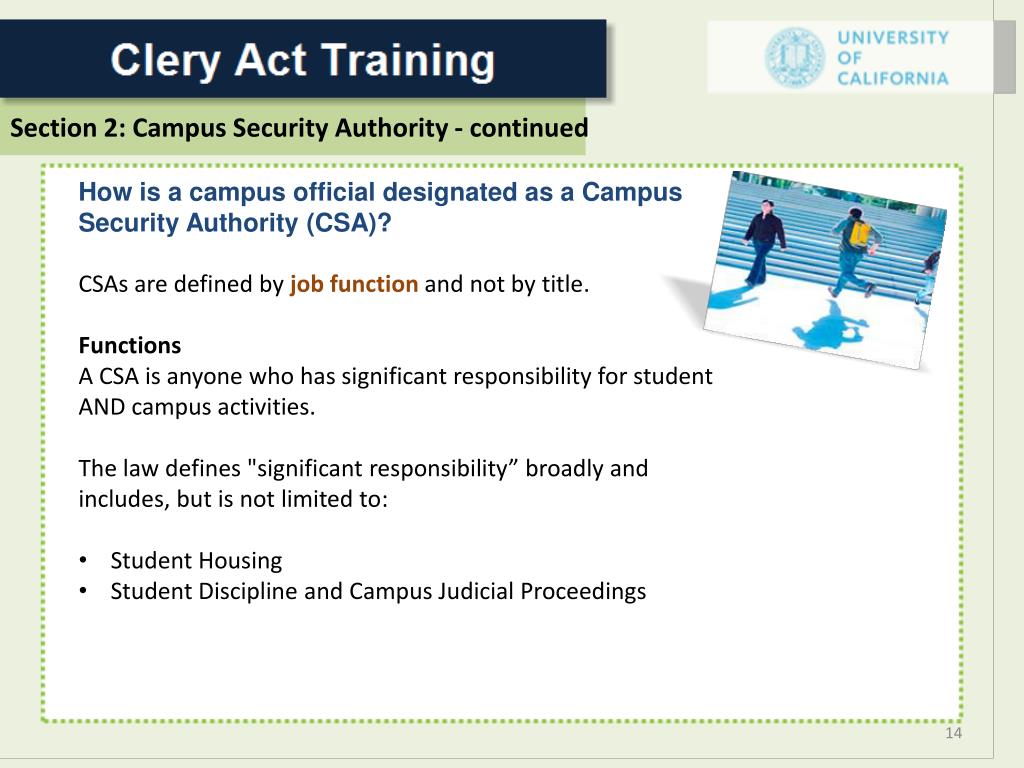 Clery Act Training

UNIVERSITY OF CALIFORNIA

Section 2: Campus Security Authority - continued

How is a campus official designated as a Campus Security Authority (CSA)?

CSAs are defined by job function and not by title.

Functions
A CSA is anyone who has significant responsibility for student AND campus activities.

The law defines "significant responsibility” broadly and includes, but is not limited to:

• Student Housing
• Student Discipline and Campus Judicial Proceedings

14